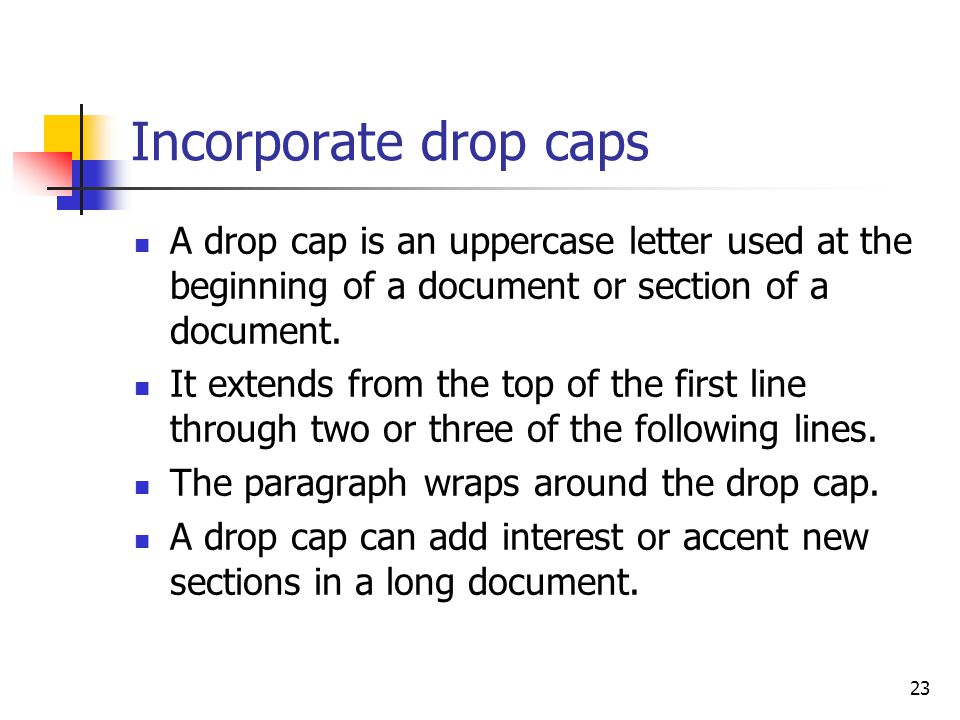 Incorporate drop caps

- A drop cap is an uppercase letter used at the beginning of a document or section of a document.
- It extends from the top of the first line through two or three of the following lines.
- The paragraph wraps around the drop cap.
- A drop cap can add interest or accent new sections in a long document.

23